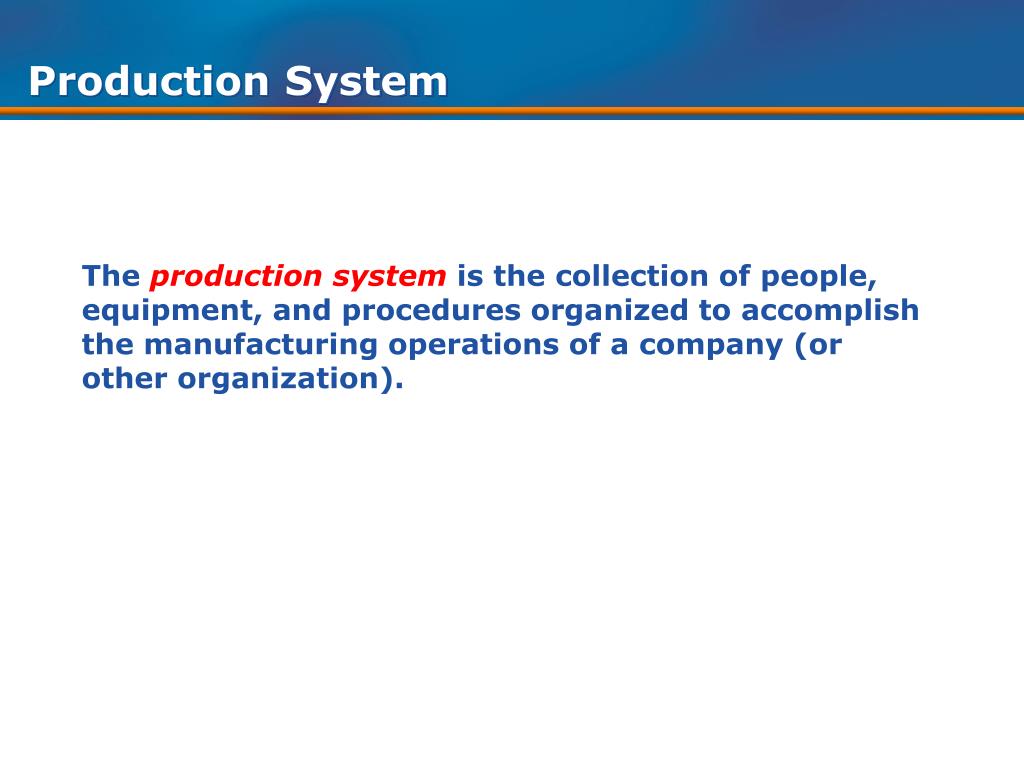 Production System

The production system is the collection of people, equipment, and procedures organized to accomplish the manufacturing operations of a company (or other organization).